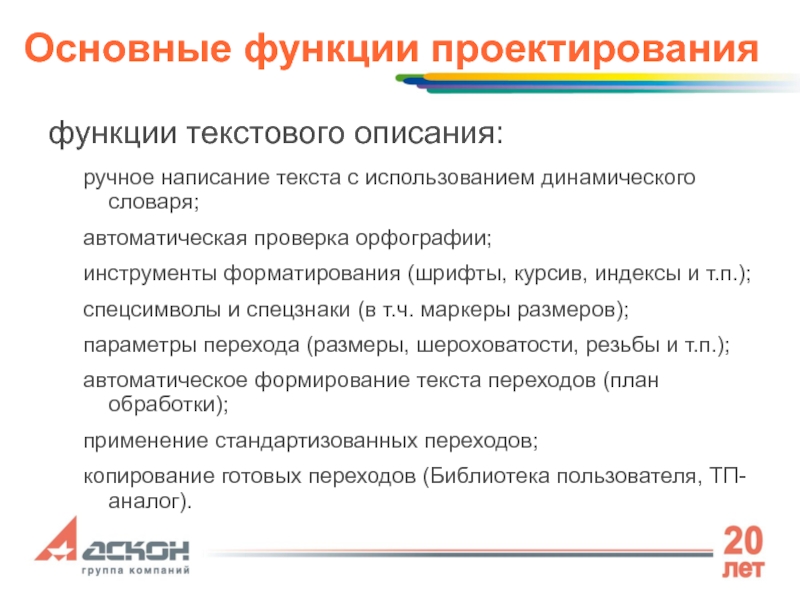 Основные функции проектирования

функции текстового описания:

ручное написание текста с использованием динамического словаря;

автоматическая проверка орфографии;

инструменты форматирования (шрифты, курсив, индексы и т.п.);

спецсимволы и спецзнаки (в т.ч. маркеры размеров);

параметры перехода (размеры, шероховатости, резьбы и т.п.);

автоматическое формирование текста переходов (план обработки);

применение стандартизованных переходов;

копирование готовых переходов (Библиотека пользователя, ТП-аналог).

АСКОН
группа компаний

20 лет